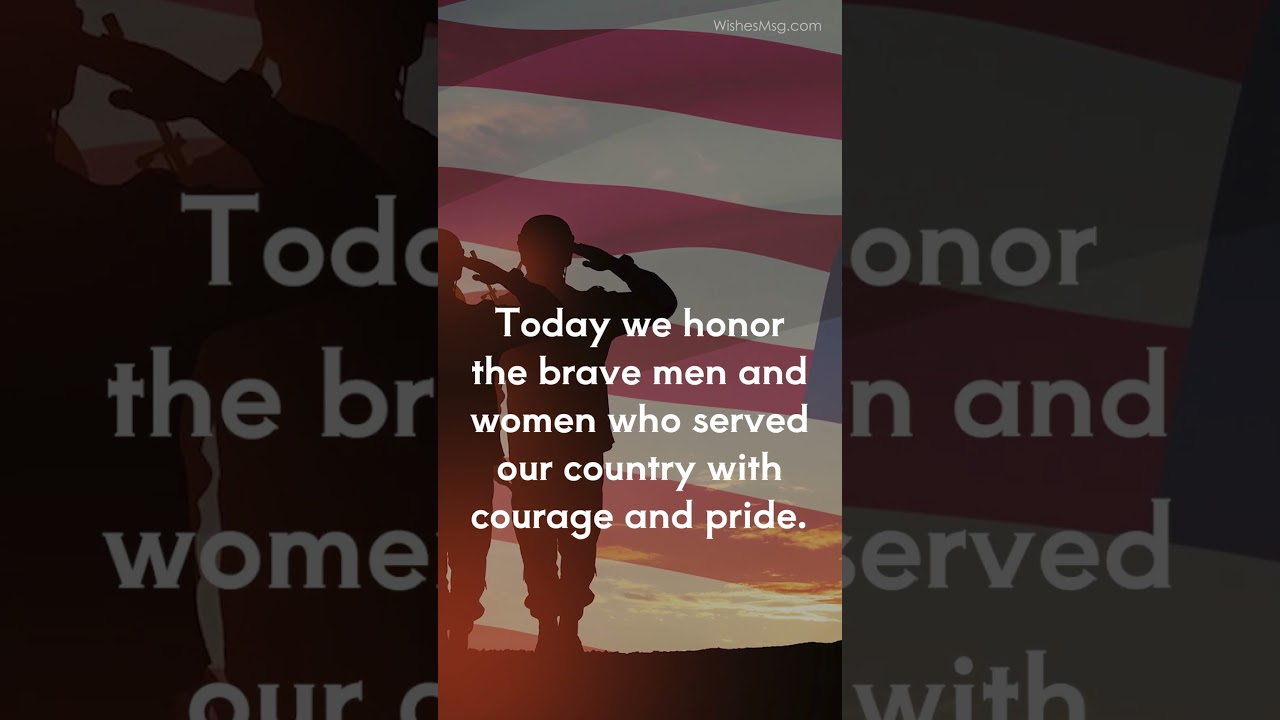 WishesMsg.com

Today we honor the brave men and women who served our country with courage and pride.